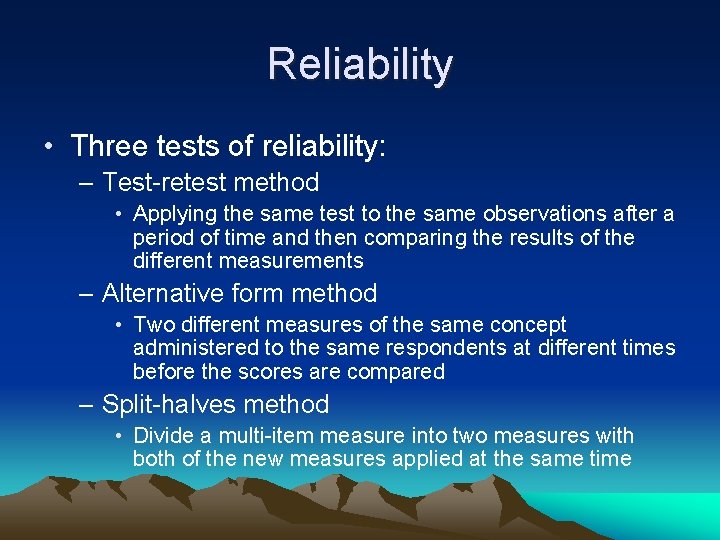 Reliability

• Three tests of reliability:
– Test-retest method
• Applying the same test to the same observations after a period of time and then comparing the results of the different measurements
– Alternative form method
• Two different measures of the same concept administered to the same respondents at different times before the scores are compared
– Split-halves method
• Divide a multi-item measure into two measures with both of the new measures applied at the same time